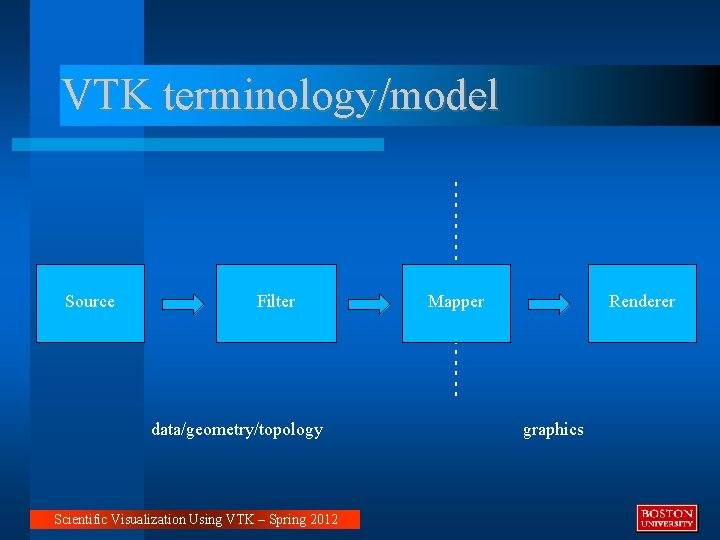 VTK terminology/model

Source

Filter

Mapper

Renderer

data/geometry/topology

graphics

Scientific Visualization Using VTK – Spring 2012

BOSTON UNIVERSITY